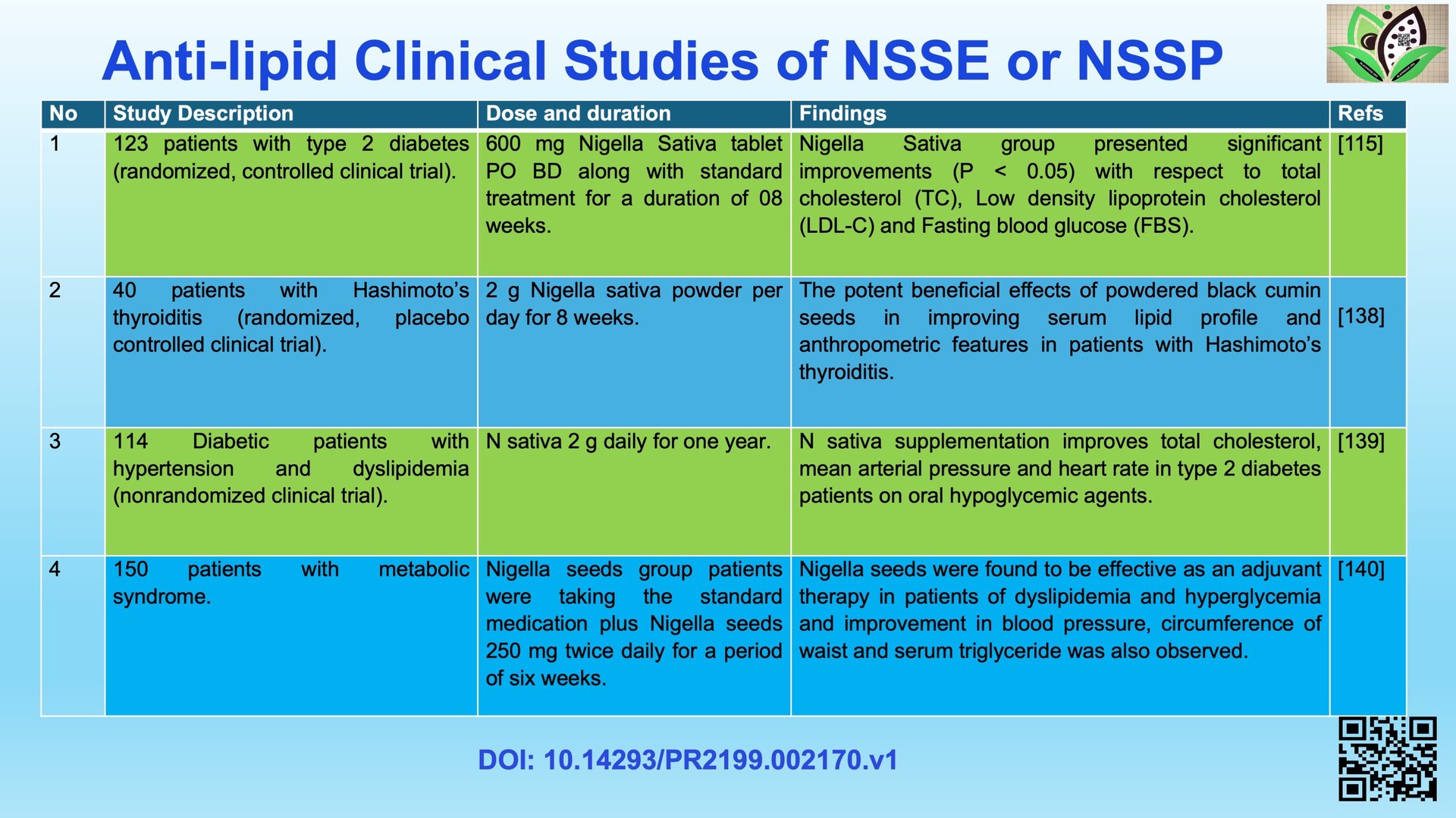 Anti-lipid Clinical Studies of NSSE or NSSP

| No | Study Description | Dose and duration | Findings | Refs |
|---|---|---|---|---|
| 1 | 123 patients with type 2 diabetes (randomized, controlled clinical trial). | 600 mg Nigella Sativa tablet PO BD along with standard treatment for a duration of 08 weeks. | Nigella Sativa group presented significant improvements (P < 0.05) with respect to total cholesterol (TC), Low density lipoprotein cholesterol (LDL-C) and Fasting blood glucose (FBS). | [115] |
| 2 | 40 patients with Hashimoto's thyroiditis (randomized, placebo controlled clinical trial). | 2 g Nigella sativa powder per day for 8 weeks. | The potent beneficial effects of powdered black cumin seeds in improving serum lipid profile and anthropometric features in patients with Hashimoto's thyroiditis. | [138] |
| 3 | 114 Diabetic patients with hypertension and dyslipidemia (nonrandomized clinical trial). | N sativa 2 g daily for one year. | N sativa supplementation improves total cholesterol, mean arterial pressure and heart rate in type 2 diabetes patients on oral hypoglycemic agents. | [139] |
| 4 | 150 patients with metabolic syndrome. | Nigella seeds group patients were taking the standard medication plus Nigella seeds 250 mg twice daily for a period of six weeks. | Nigella seeds were found to be effective as an adjuvant therapy in patients of dyslipidemia and hyperglycemia and improvement in blood pressure, circumference of waist and serum triglyceride was also observed. | [140] |

DOI: 10.14293/PR2199.002170.v1